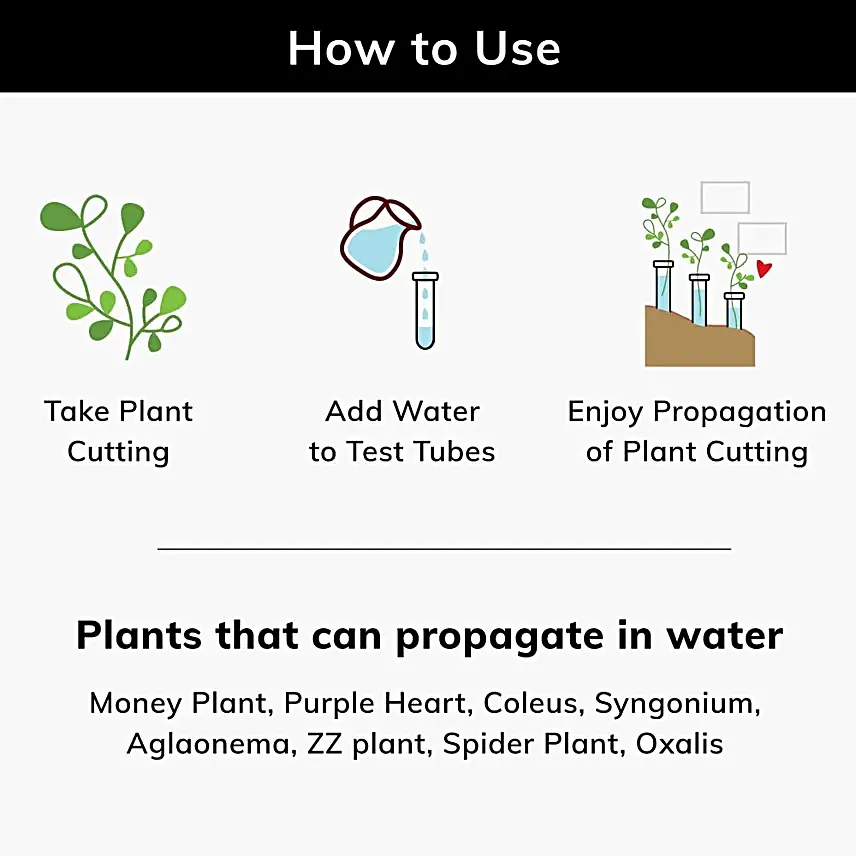 How to Use

Take Plant Cutting

Add Water to Test Tubes

Enjoy Propagation of Plant Cutting

Plants that can propagate in water

Money Plant, Purple Heart, Coleus, Syngonium, Aglaonema, ZZ plant, Spider Plant, Oxalis